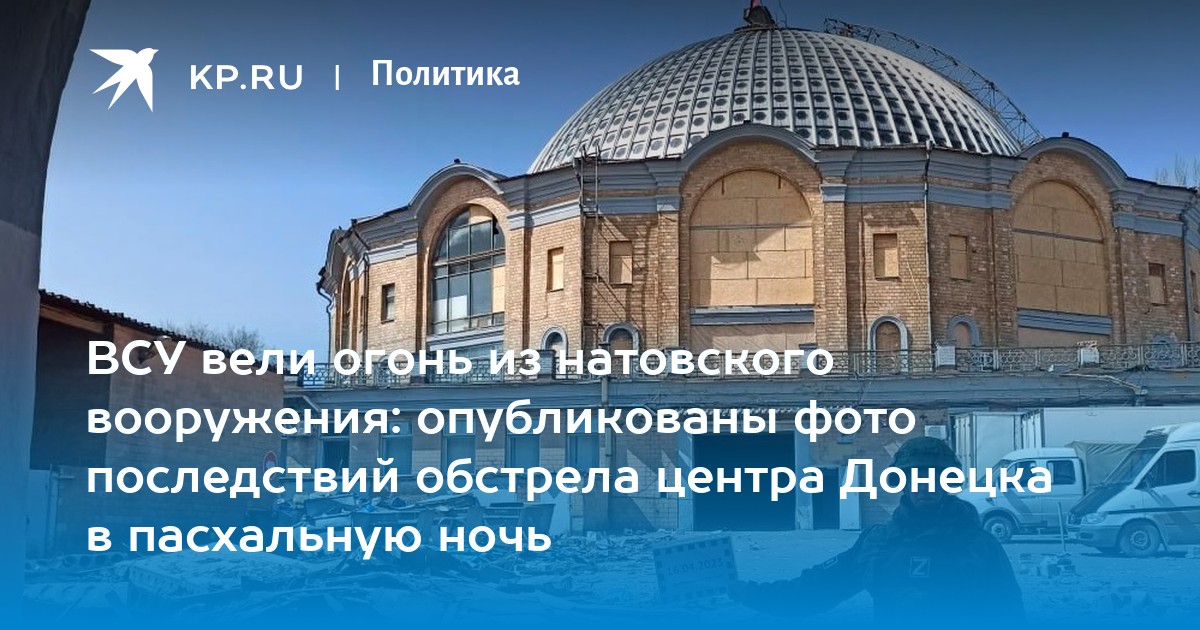 KP.RU | Политика

ВСУ вели огонь из натовского вооружения: опубликованы фото последствий обстрела центра Донецка в пасхальную ночь